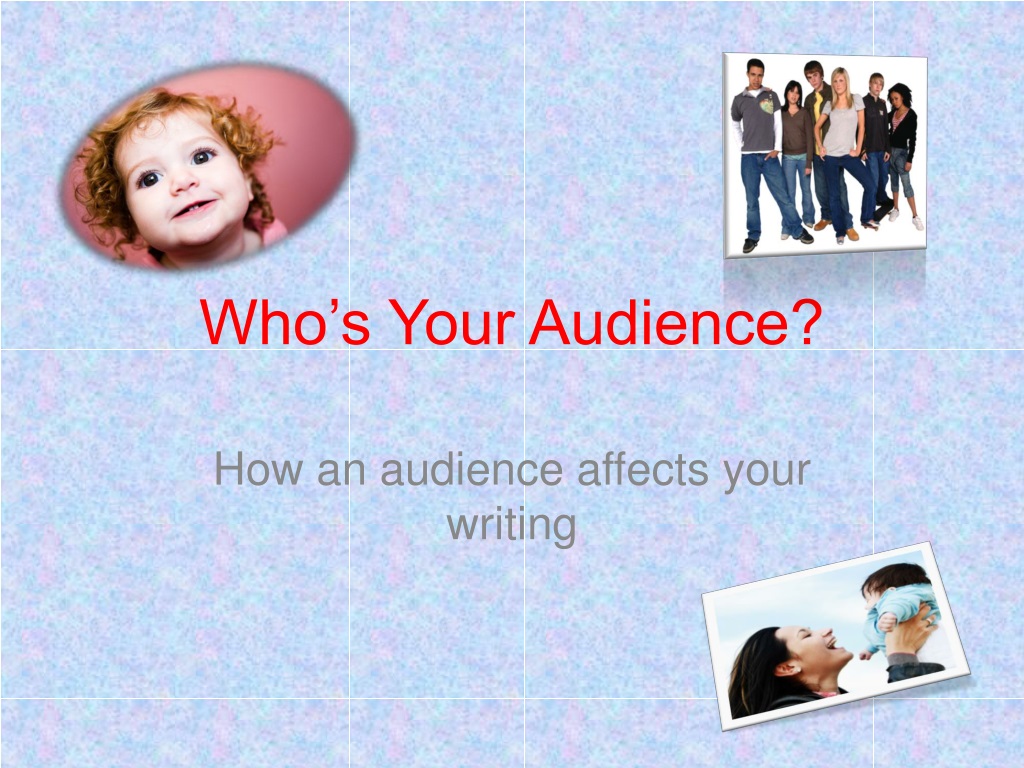 Who’s Your Audience?

How an audience affects your writing